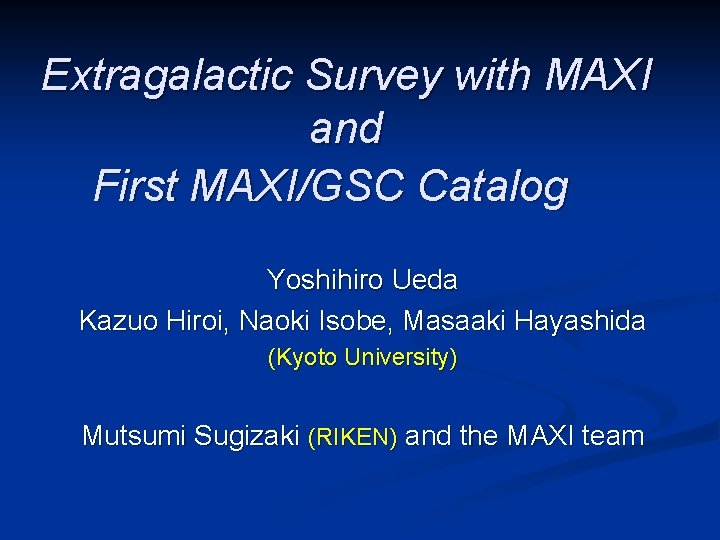 Extragalactic Survey with MAXI and First MAXI/GSC Catalog

Yoshihiro Ueda

Kazuo Hiroi, Naoki Isobe, Masaaki Hayashida

(Kyoto University)

Mutsumi Sugizaki (RIKEN) and the MAXI team